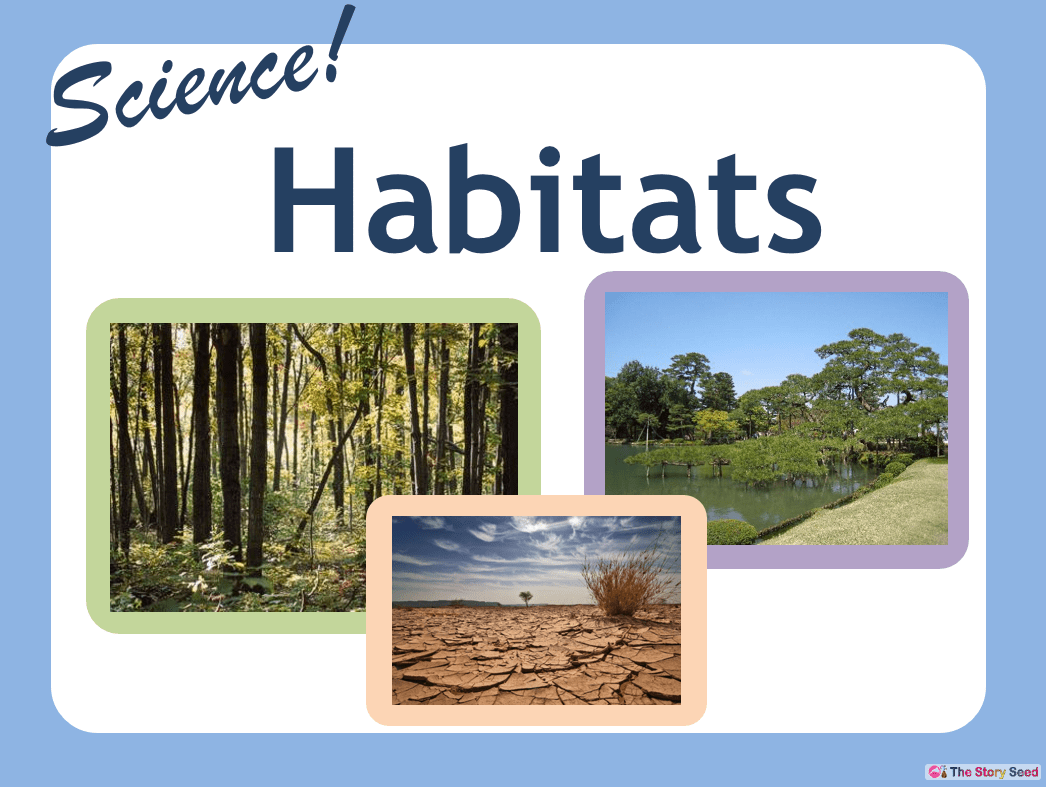 Science!

Habitats

The Story Seed